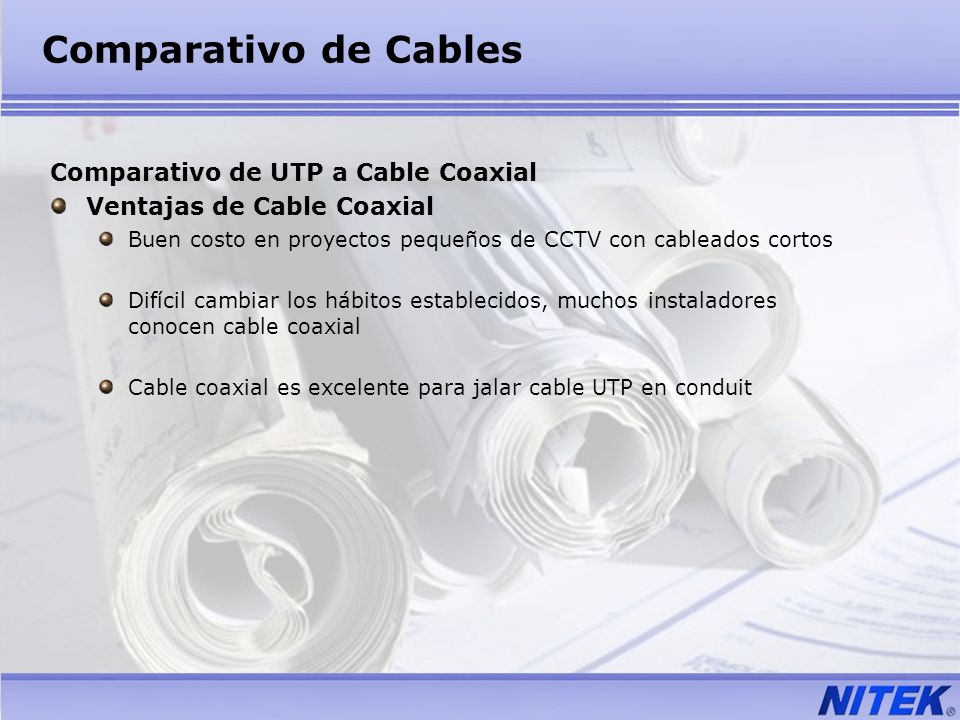 Comparativo de Cables

Comparativo de UTP a Cable Coaxial

Ventajas de Cable Coaxial

Buen costo en proyectos pequeños de CCTV con cableados cortos

Difícil cambiar los hábitos establecidos, muchos instaladores conocen cable coaxial

Cable coaxial es excelente para jalar cable UTP en conduit

NITEK®